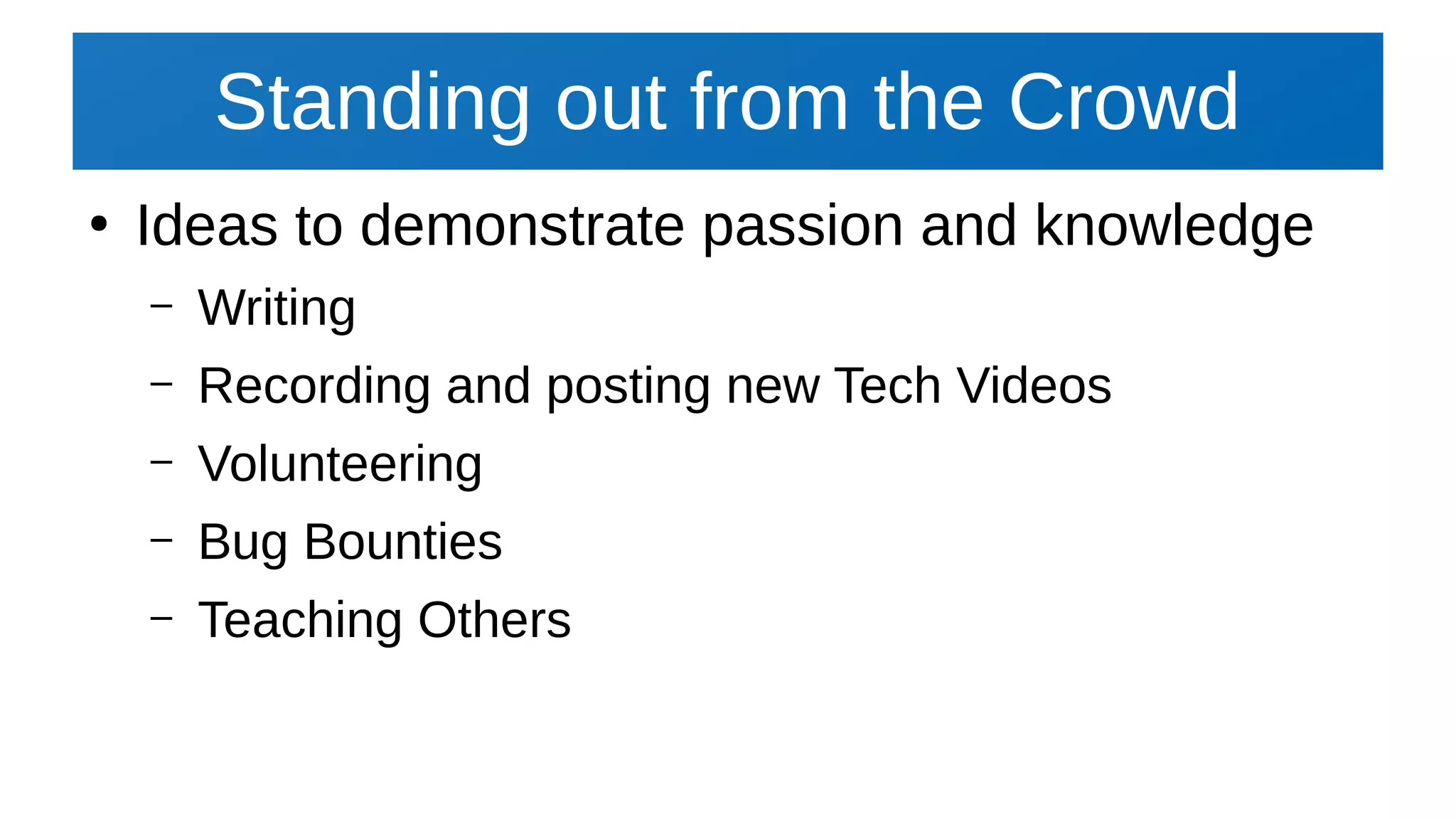 Standing out from the Crowd

• Ideas to demonstrate passion and knowledge
  – Writing
  – Recording and posting new Tech Videos
  – Volunteering
  – Bug Bounties
  – Teaching Others